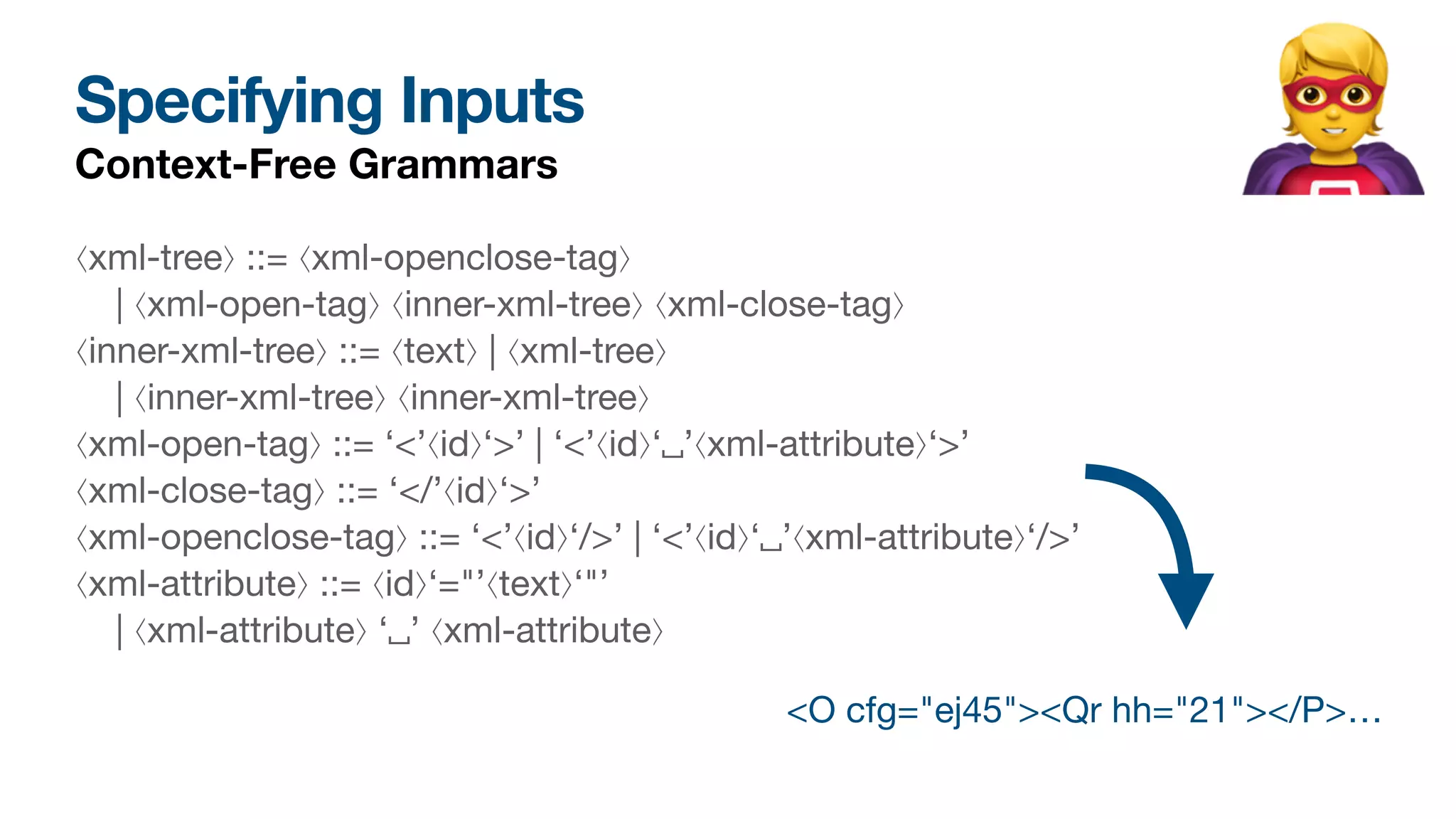 Specifying Inputs
Context-Free Grammars

⟨xml-tree⟩ ::= ⟨xml-openclose-tag⟩
| ⟨xml-open-tag⟩ ⟨inner-xml-tree⟩ ⟨xml-close-tag⟩
⟨inner-xml-tree⟩ ::= ⟨text⟩ | ⟨xml-tree⟩
| ⟨inner-xml-tree⟩ ⟨inner-xml-tree⟩
⟨xml-open-tag⟩ ::= ‘<’⟨id⟩‘>’ | ‘<’⟨id⟩‘␣’⟨xml-attribute⟩‘>’
⟨xml-close-tag⟩ ::= ‘</’⟨id⟩‘>’
⟨xml-openclose-tag⟩ ::= ‘<’⟨id⟩‘/>’ | ‘<’⟨id⟩‘␣’⟨xml-attribute⟩‘/>’
⟨xml-attribute⟩ ::= ⟨id⟩‘="’⟨text⟩‘"’
| ⟨xml-attribute⟩ ‘␣’ ⟨xml-attribute⟩

<O cfg="ej45"><Qr hh="21"></P>…